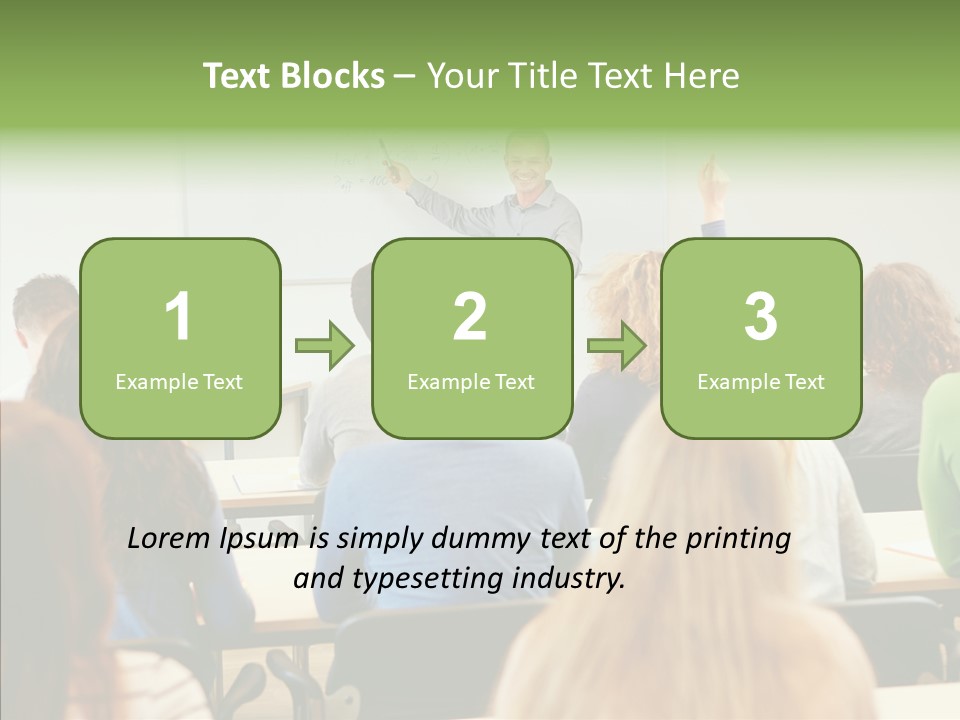 Text Blocks – Your Title Text Here

1
Example Text

2
Example Text

3
Example Text

Lorem Ipsum is simply dummy text of the printing and typesetting industry.